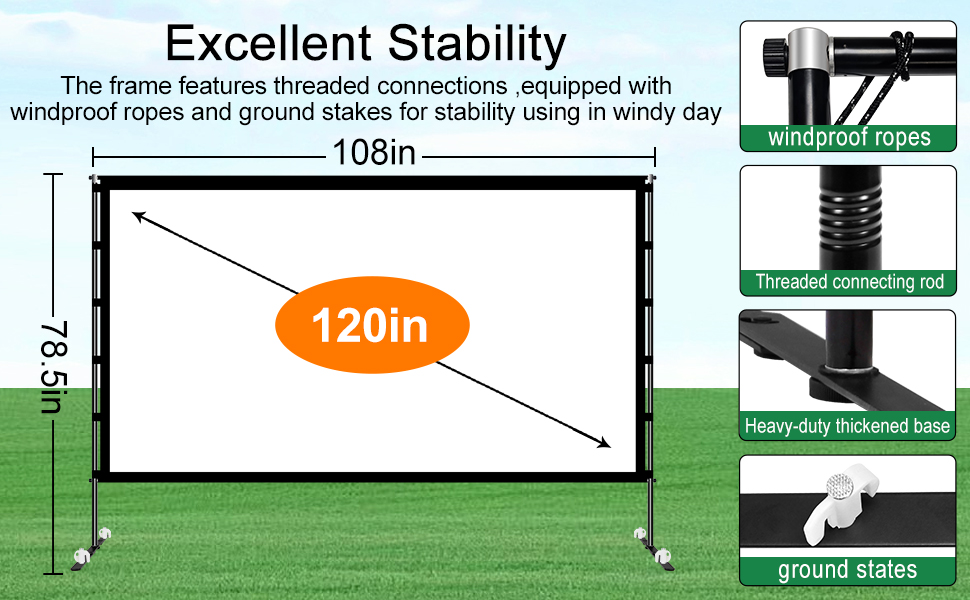 Excellent Stability

The frame features threaded connections ,equipped with windproof ropes and ground stakes for stability using in windy day

108in

78.5in

120in

windproof ropes

Threaded connecting rod

Heavy-duty thickened base

ground states